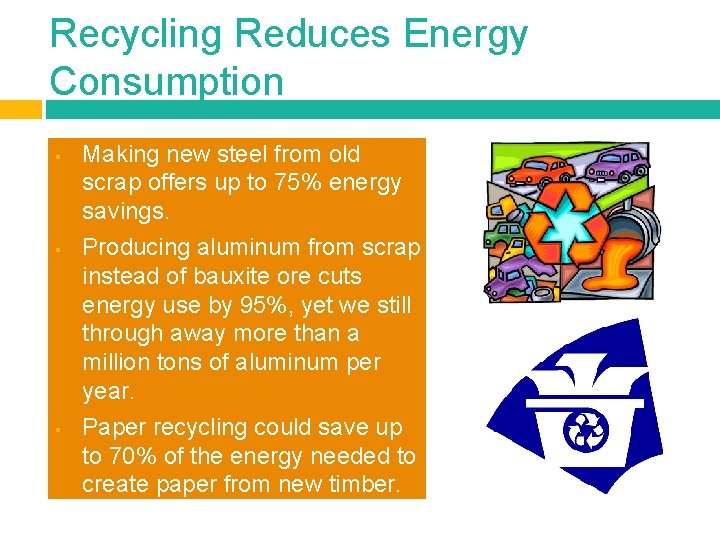 Recycling Reduces Energy Consumption

▪ Making new steel from old scrap offers up to 75% energy savings.

▪ Producing aluminum from scrap instead of bauxite ore cuts energy use by 95%, yet we still through away more than a million tons of aluminum per year.

▪ Paper recycling could save up to 70% of the energy needed to create paper from new timber.